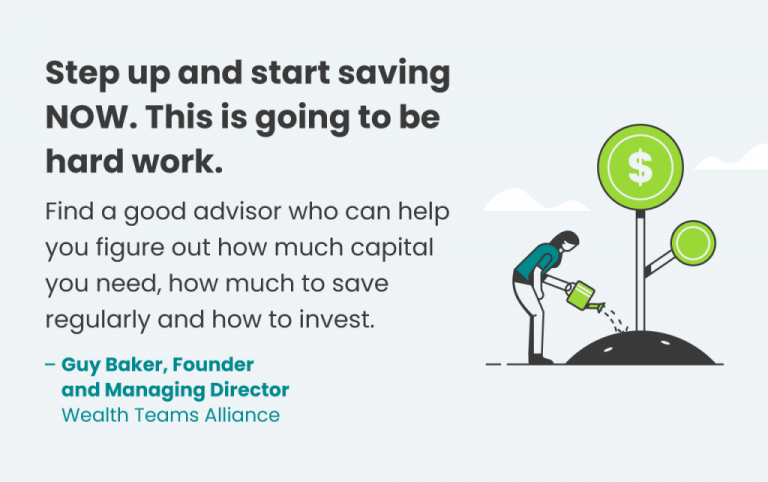 Step up and start saving NOW. This is going to be hard work.

Find a good advisor who can help you figure out how much capital you need, how much to save regularly and how to invest.

– Guy Baker, Founder and Managing Director
Wealth Teams Alliance

$